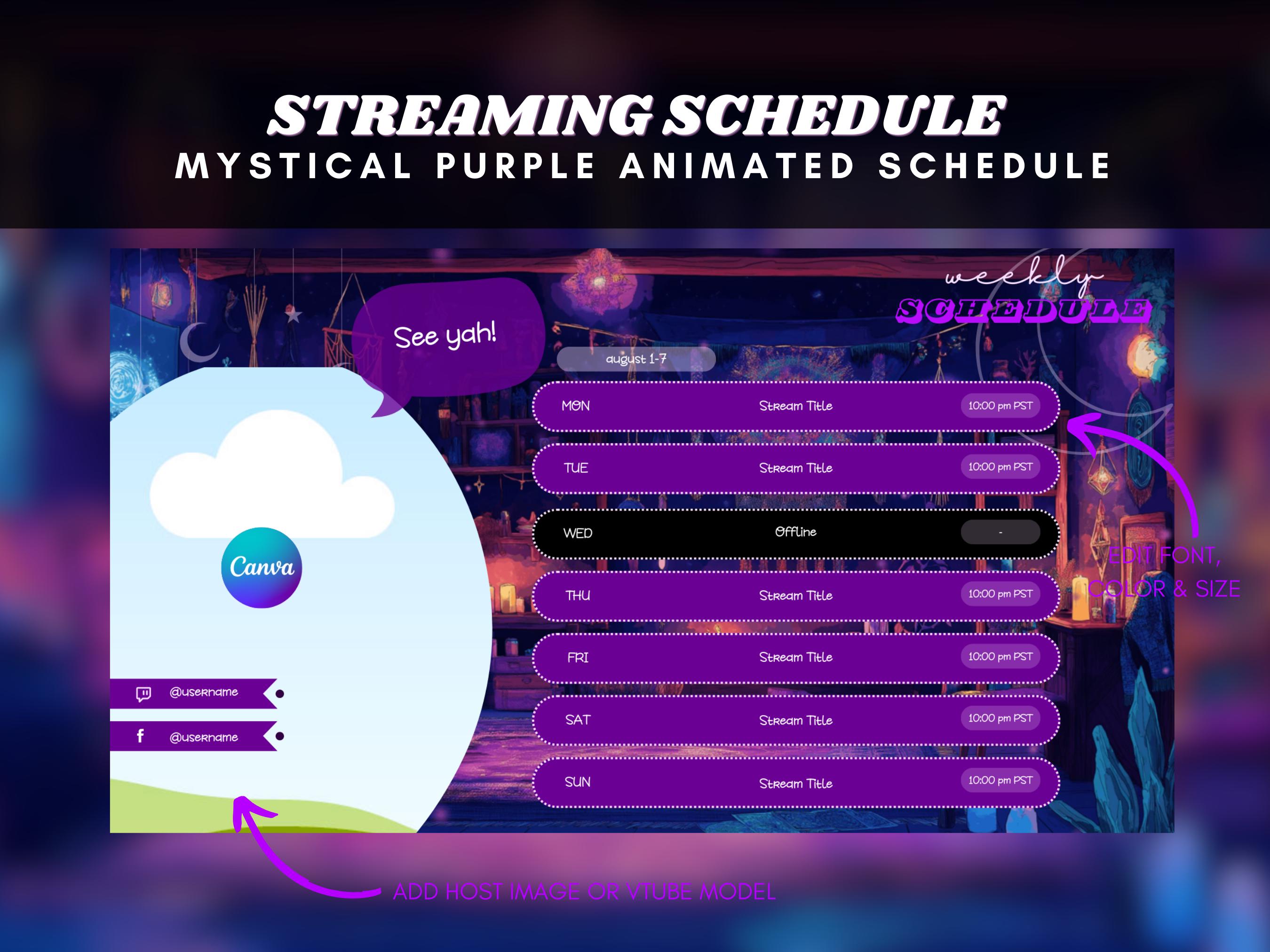 STREAMING SCHEDULE
MYSTICAL PURPLE ANIMATED SCHEDULE

weekly
SCHEDULE

See yah!

august 1-7

| MON | Stream Title | 10:00 pm PST |
|---|---|---|
| TUE | Stream Title | 10:00 pm PST |
| WED | Offline | - |
| THU | Stream Title | 10:00 pm PST |
| FRI | Stream Title | 10:00 pm PST |
| SAT | Stream Title | 10:00 pm PST |
| SUN | Stream Title | 10:00 pm PST |

Canva

@username
@username

EDIT FONT, COLOR & SIZE

ADD HOST IMAGE OR VTUBE MODEL